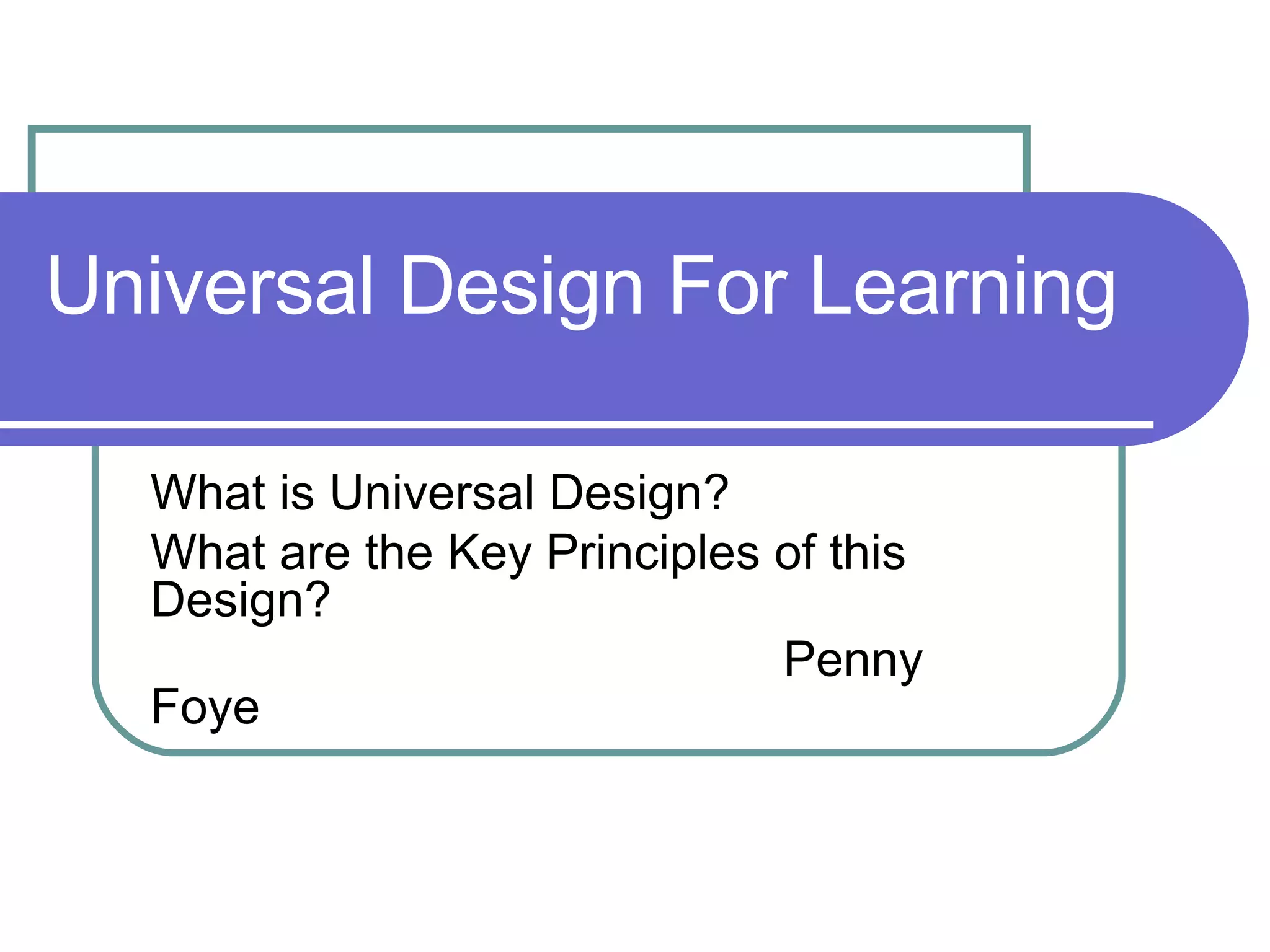 Universal Design For Learning

What is Universal Design?
What are the Key Principles of this Design?
Penny Foye